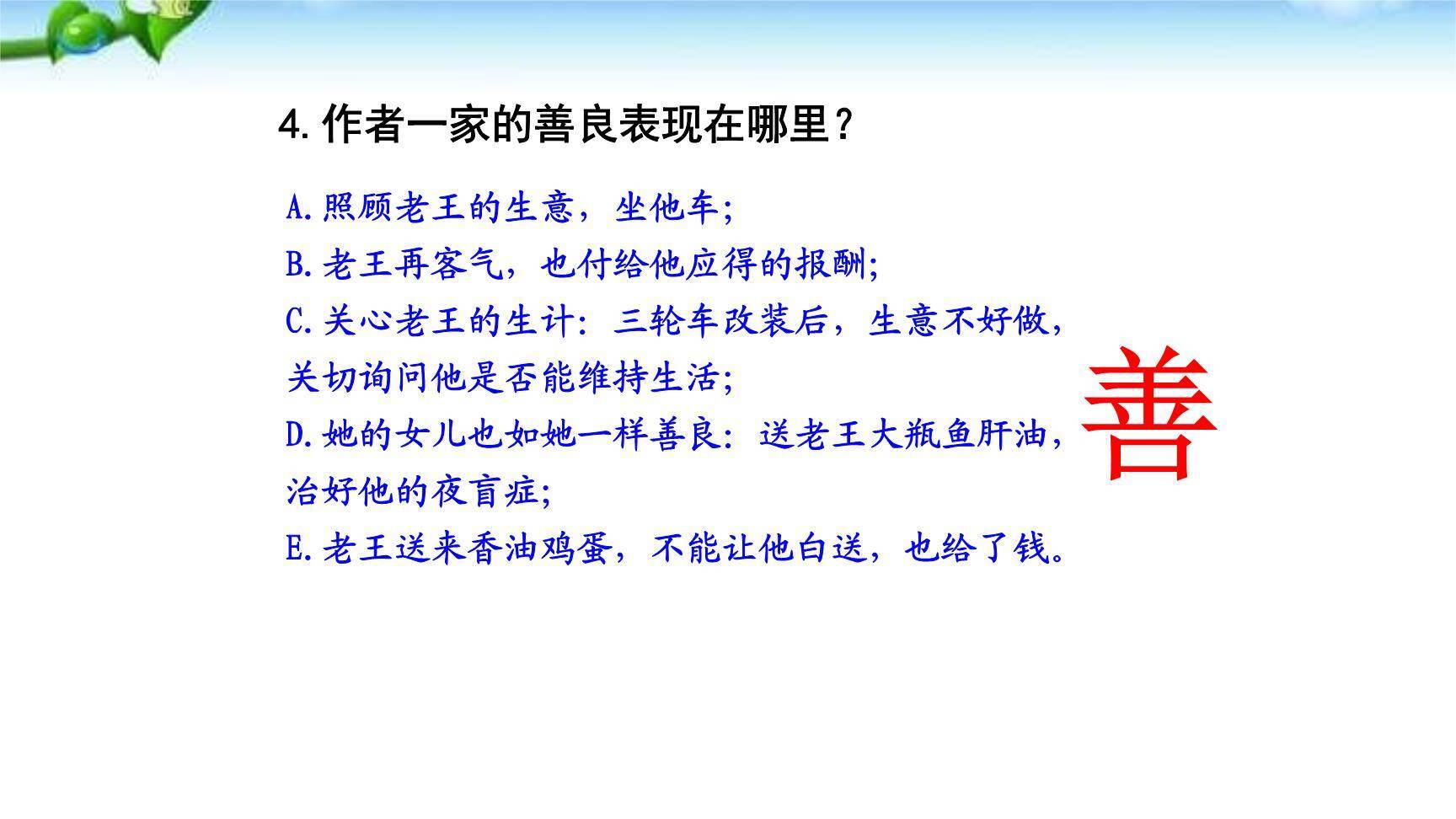 4. 作者一家的善良表现在哪里？

A. 照顾老王的生意，坐他车;
B. 老王再客气，也付给他应得的报酬;
C. 关心老王的生计：三轮车改装后，生意不好做，关切询问他是否能维持生活;
D. 她的女儿也如她一样善良：送老王大瓶鱼肝油，治好他的夜盲症;
E. 老王送来香油鸡蛋，不能让他白送，也给了钱。

善